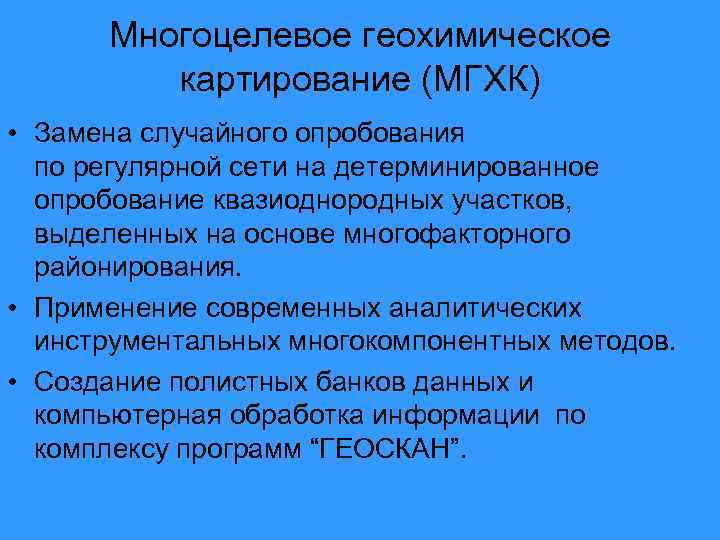 Многоцелевое геохимическое картирование (МГХК)

• Замена случайного опробования по регулярной сети на детерминированное опробование квазиоднородных участков, выделенных на основе многофакторного районирования.

• Применение современных аналитических инструментальных многокомпонентных методов.

• Создание полистных банков данных и компьютерная обработка информации по комплексу программ “ГЕОСКАН”.